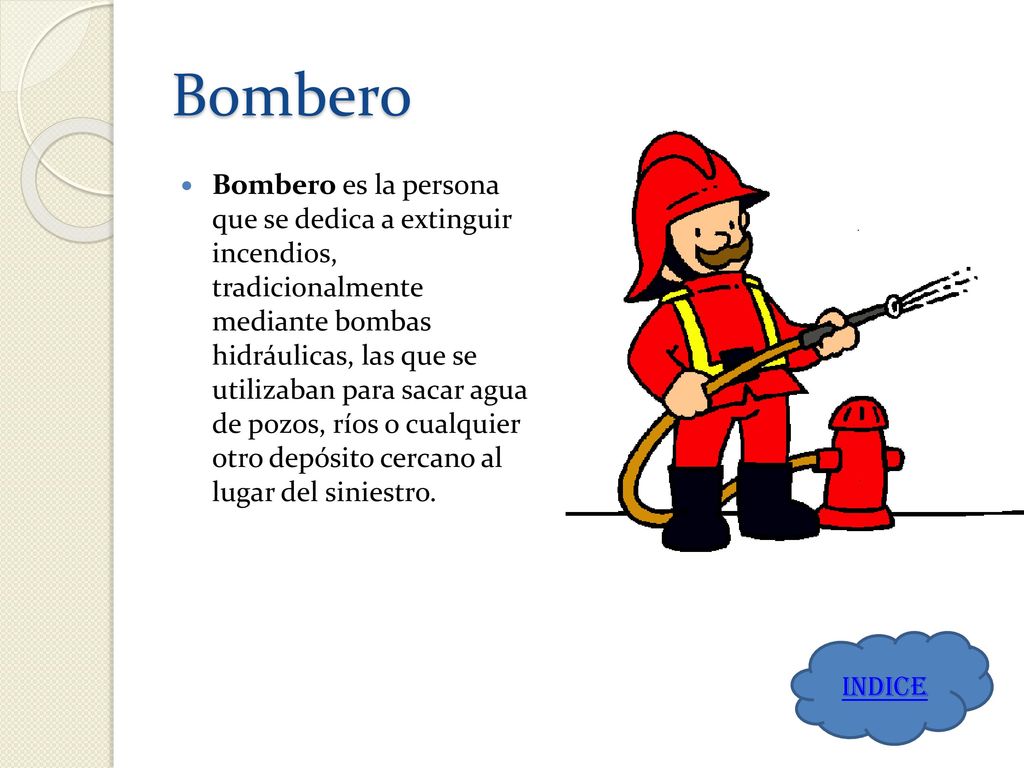 Bombero

Bombero es la persona que se dedica a extinguir incendios, tradicionalmente mediante bombas hidráulicas, las que se utilizaban para sacar agua de pozos, ríos o cualquier otro depósito cercano al lugar del siniestro.

INDICE